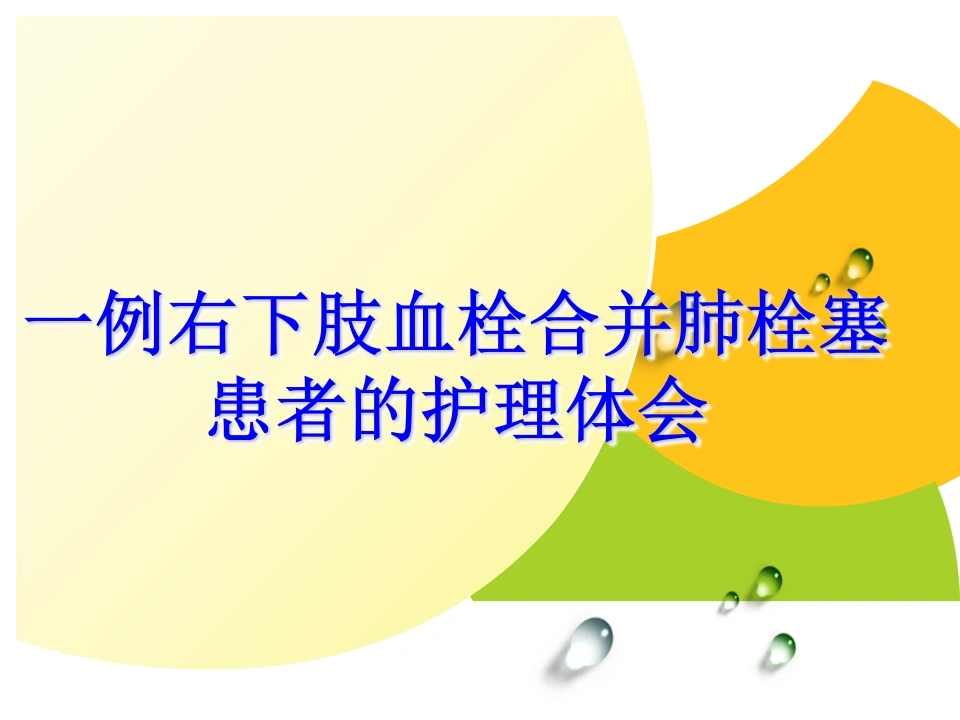 一例右下肢血栓合并肺栓塞患者的护理体会